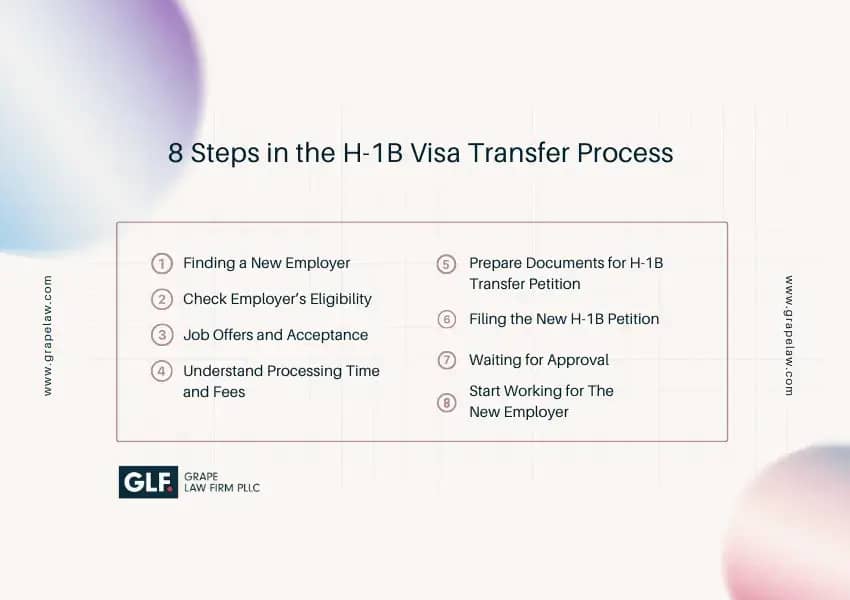 8 Steps in the H-1B Visa Transfer Process

www.grapelaw.com

1 Finding a New Employer

2 Check Employer's Eligibility

3 Job Offers and Acceptance

4 Understand Processing Time and Fees

5 Prepare Documents for H-1B Transfer Petition

6 Filing the New H-1B Petition

7 Waiting for Approval

8 Start Working for The New Employer

www.grapelaw.com

GLF. GRAPE LAW FIRM PLLC